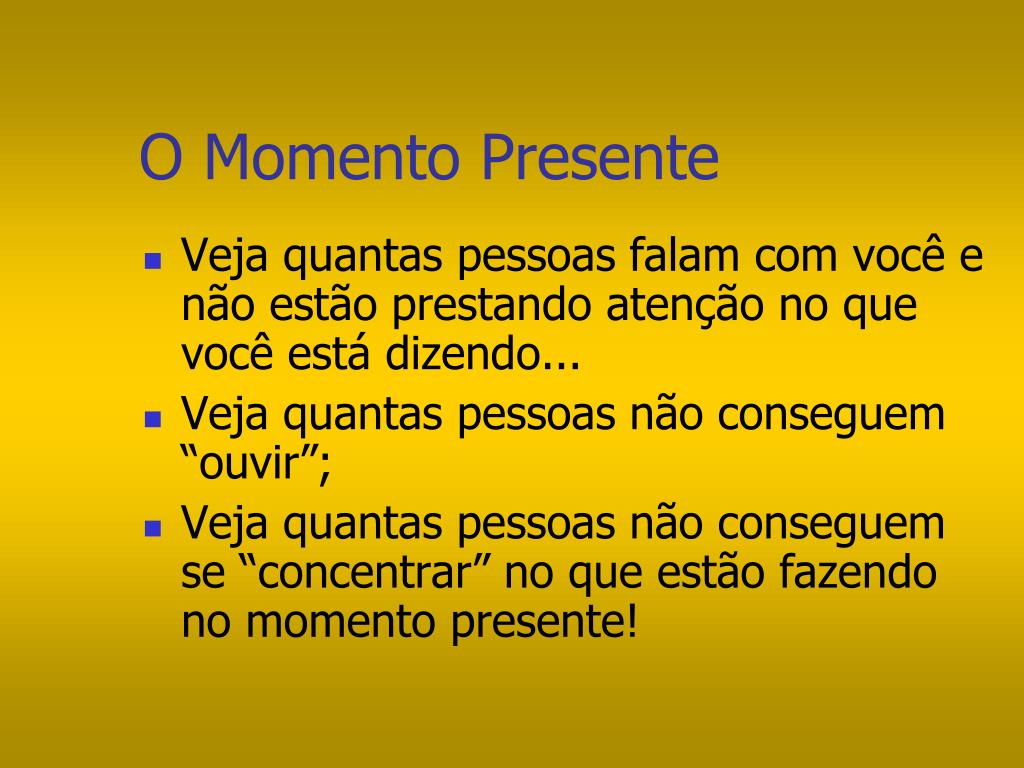 O Momento Presente

- Veja quantas pessoas falam com você e não estão prestando atenção no que você está dizendo...
- Veja quantas pessoas não conseguem “ouvir”;
- Veja quantas pessoas não conseguem se “concentrar” no que estão fazendo no momento presente!